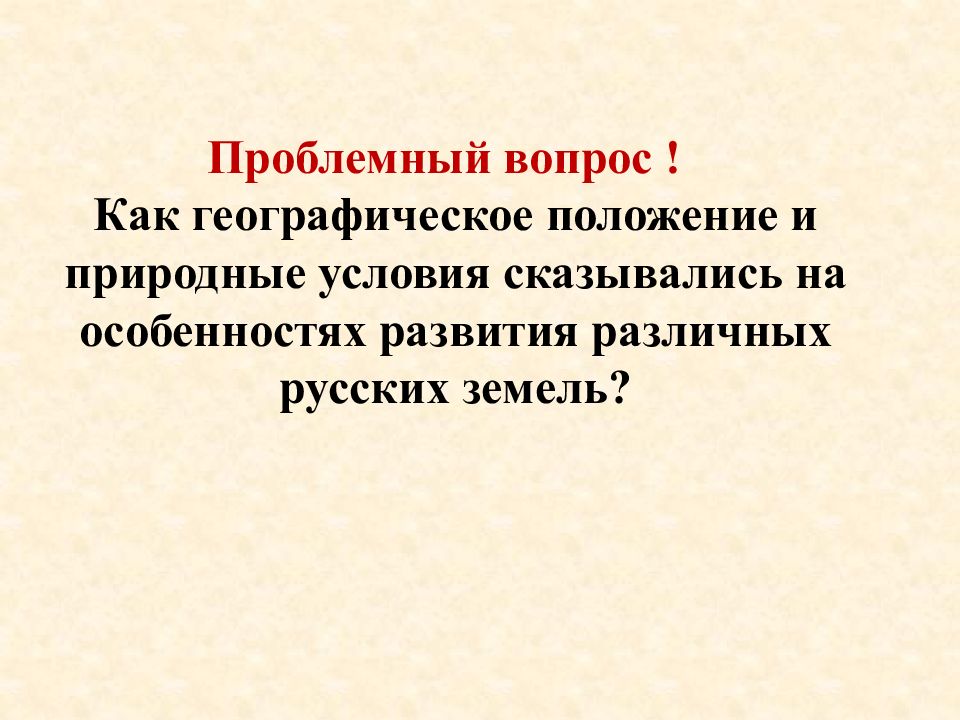 Проблемный вопрос !
Как географическое положение и природные условия сказывались на особенностях развития различных русских земель?